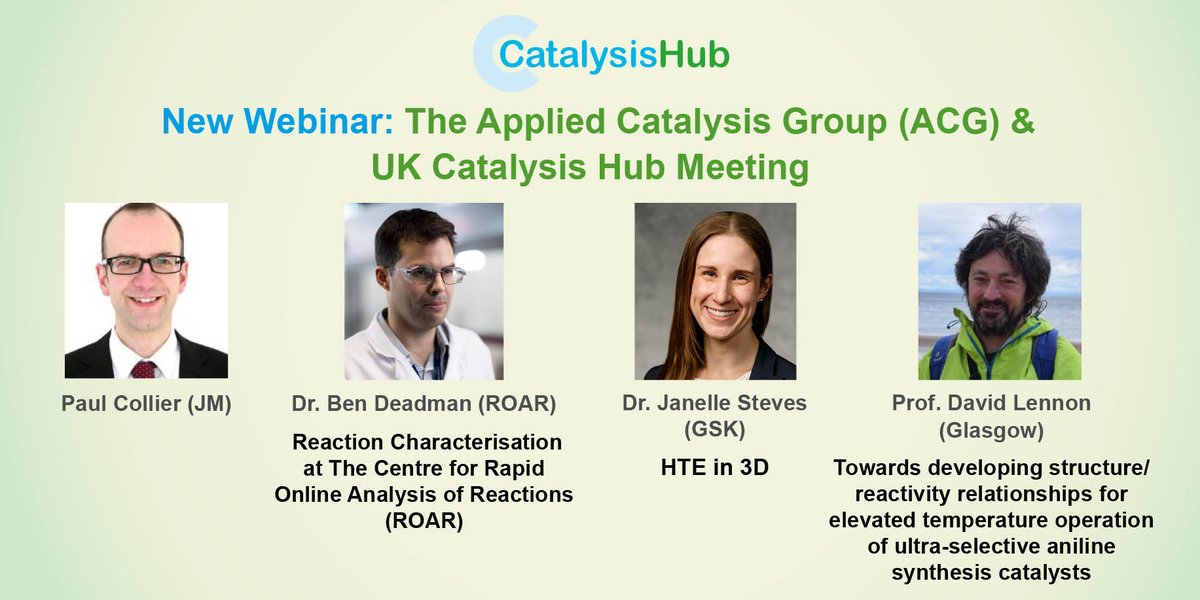 CatalysisHub

New Webinar: The Applied Catalysis Group (ACG) & UK Catalysis Hub Meeting

Paul Collier (JM)

Dr. Ben Deadman (ROAR)

Reaction Characterisation at The Centre for Rapid Online Analysis of Reactions (ROAR)

Dr. Janelle Steves (GSK)

HTE in 3D

Prof. David Lennon (Glasgow)

Towards developing structure/ reactivity relationships for elevated temperature operation of ultra-selective aniline synthesis catalysts